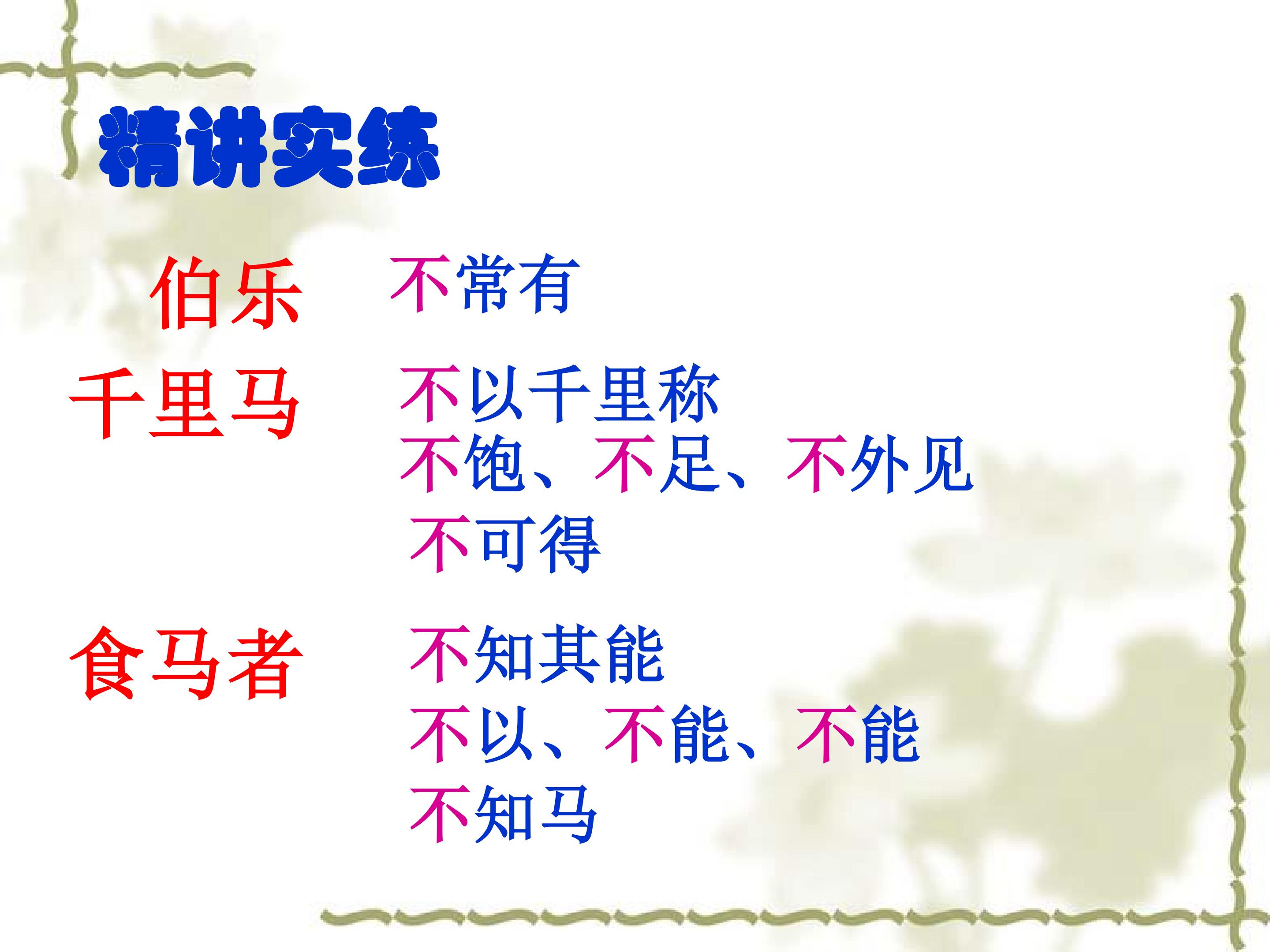 精讲实练

伯乐　不常有

千里马　不以千里称
不饱、不足、不外见
不可得

食马者　不知其能
不以、不能、不能
不知马